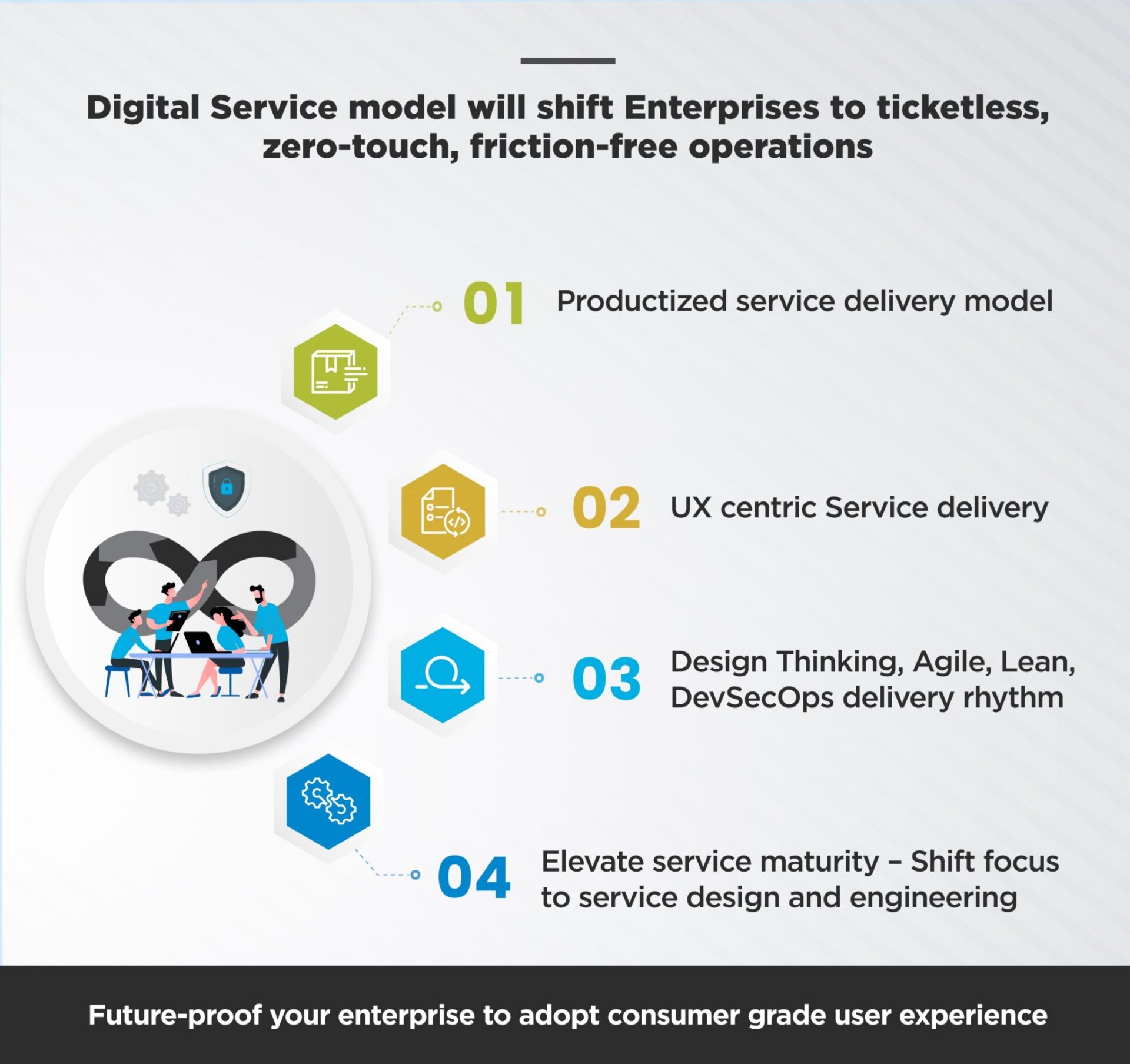 Digital Service model will shift Enterprises to ticketless, zero-touch, friction-free operations

01 Productized service delivery model

02 UX centric Service delivery

03 Design Thinking, Agile, Lean, DevSecOps delivery rhythm

04 Elevate service maturity – Shift focus to service design and engineering

Future-proof your enterprise to adopt consumer grade user experience